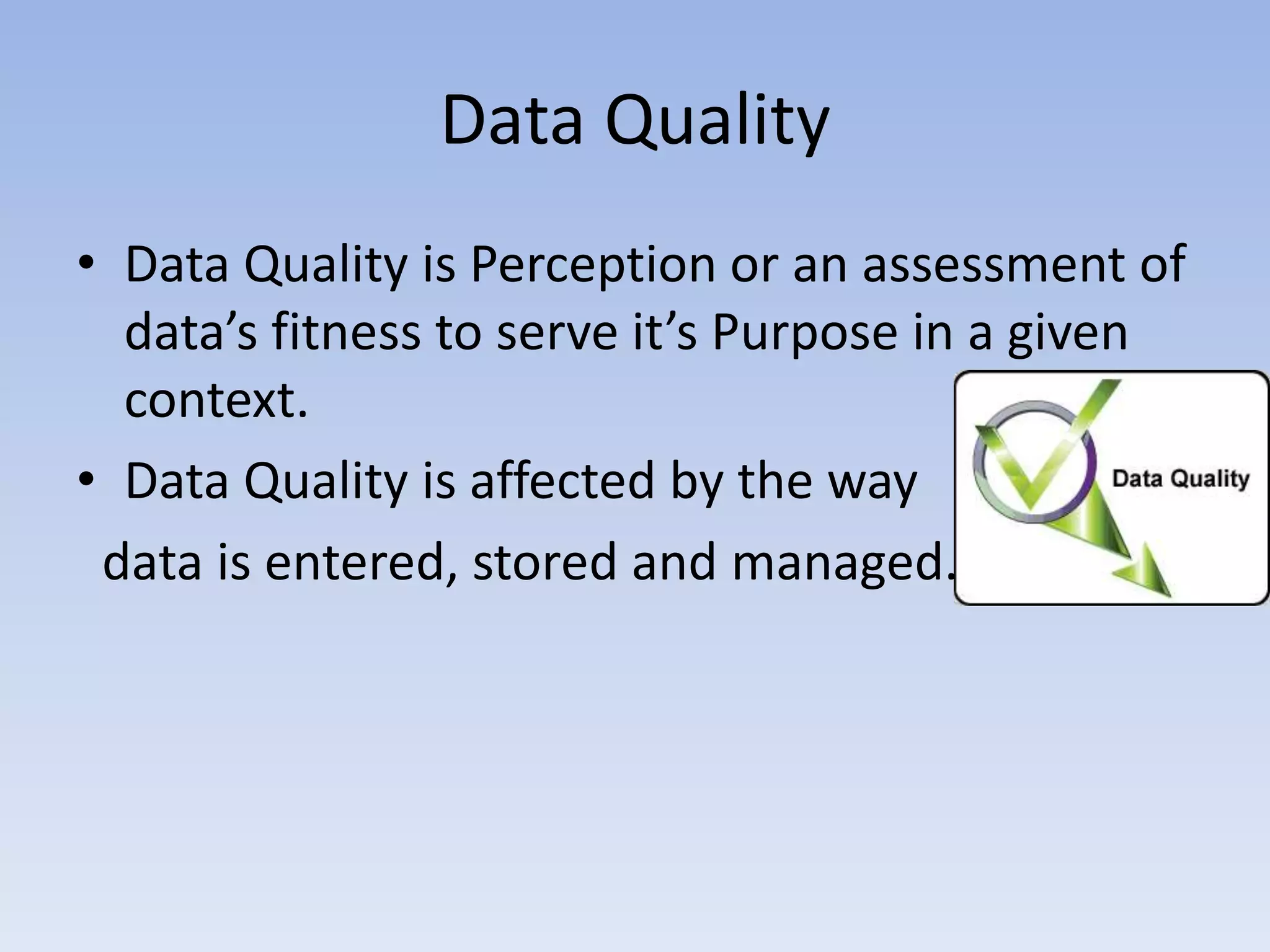 Data Quality

• Data Quality is Perception or an assessment of data’s fitness to serve it’s Purpose in a given context.

• Data Quality is affected by the way

data is entered, stored and managed.

Data Quality